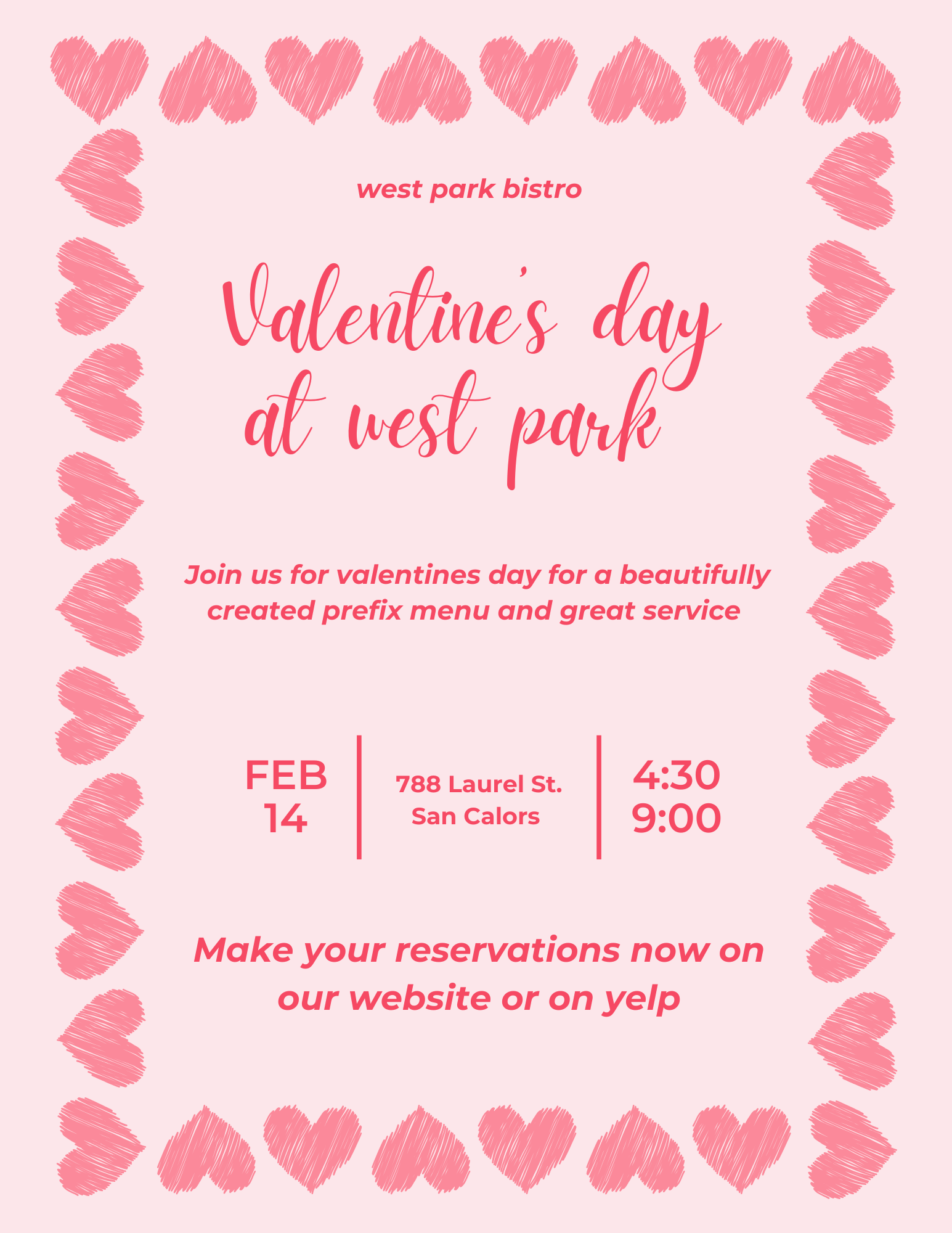 west park bistro

Valentine's day at west park

Join us for valentines day for a beautifully created prefix menu and great service

FEB 14

788 Laurel St.
San Calors

4:30
9:00

Make your reservations now on our website or on yelp